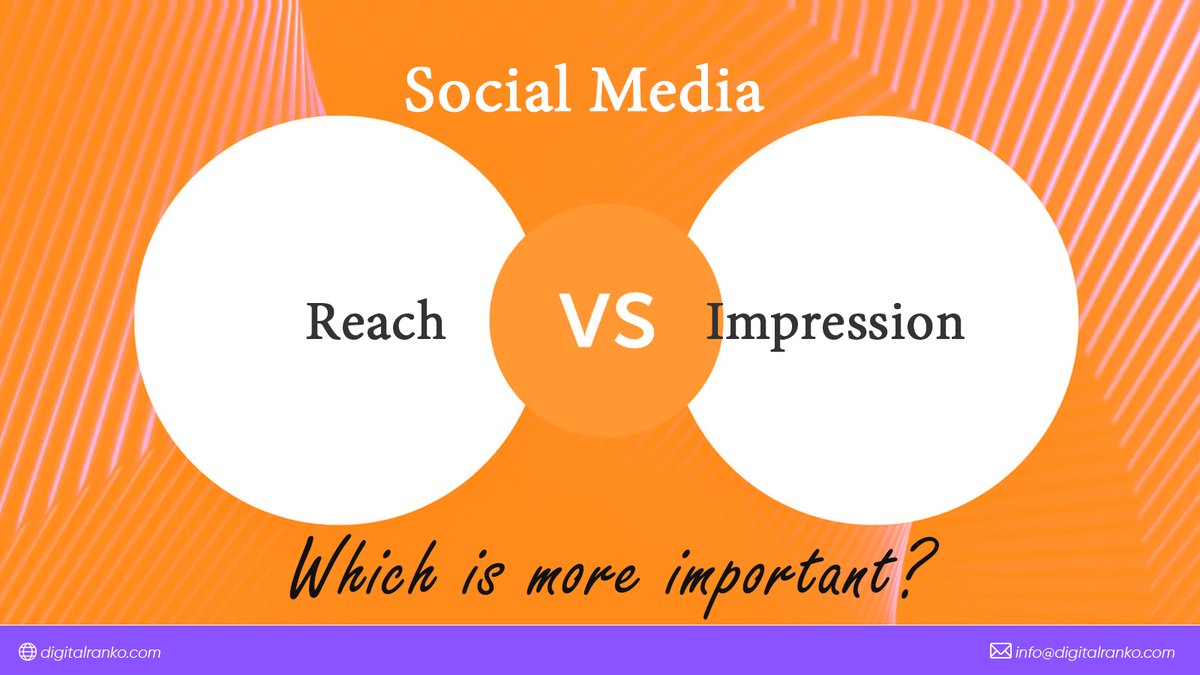 Social Media

Reach VS Impression

Which is more important?

digitalranko.com

info@digitalranko.com